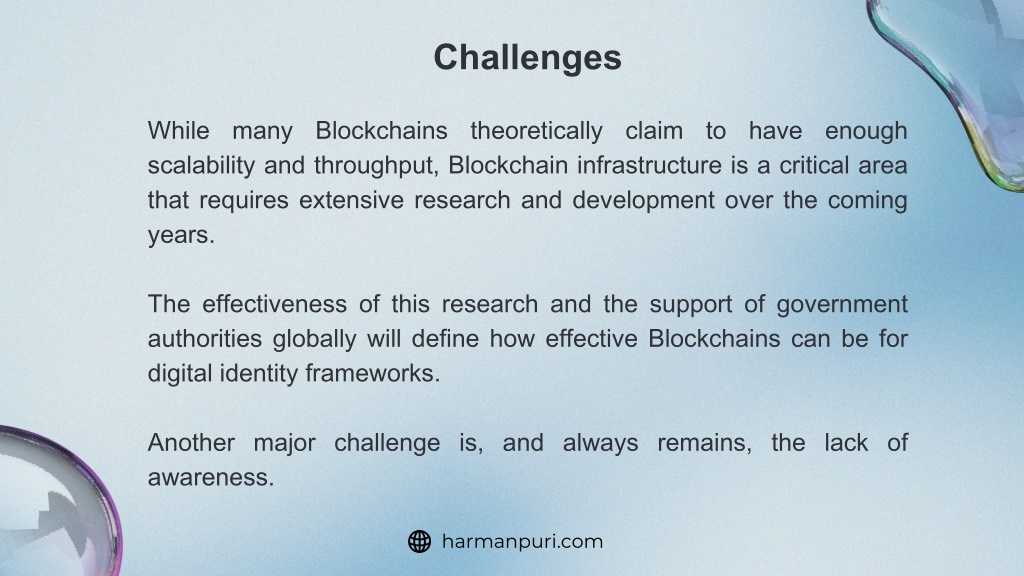 Challenges

While many Blockchains theoretically claim to have enough scalability and throughput, Blockchain infrastructure is a critical area that requires extensive research and development over the coming years.

The effectiveness of this research and the support of government authorities globally will define how effective Blockchains can be for digital identity frameworks.

Another major challenge is, and always remains, the lack of awareness.

harmanpuri.com